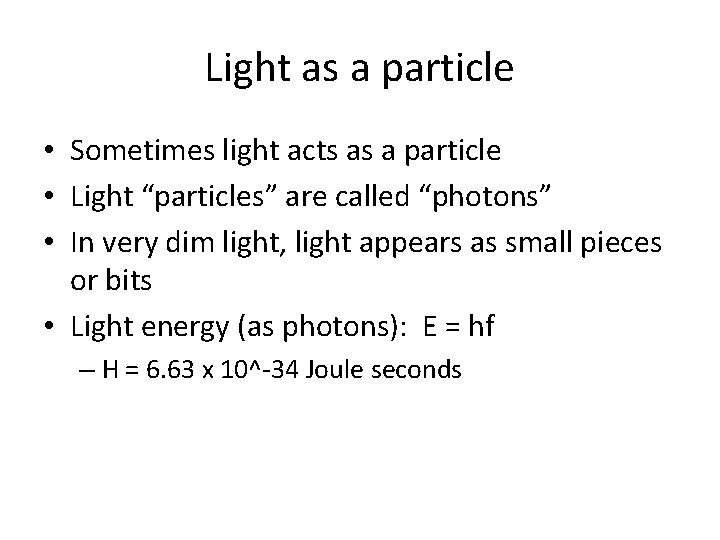 Light as a particle

• Sometimes light acts as a particle
• Light “particles” are called “photons”
• In very dim light, light appears as small pieces or bits
• Light energy (as photons): E = hf
– H = 6.63 x 10^-34 Joule seconds